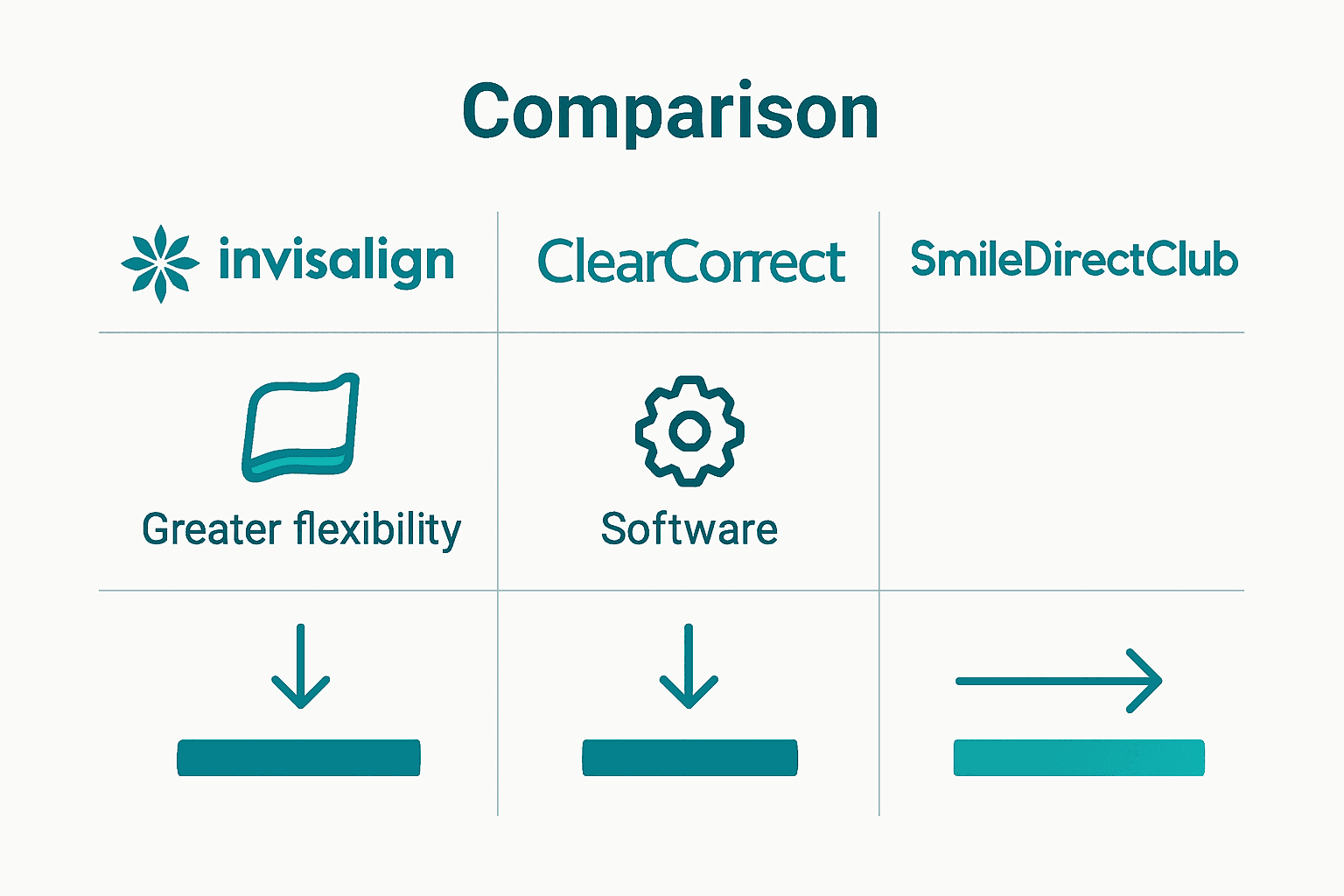 Comparison

| invisalign | ClearCorrect | SmileDirectClub |
|---|---|---|
| Greater flexibility | Software | |